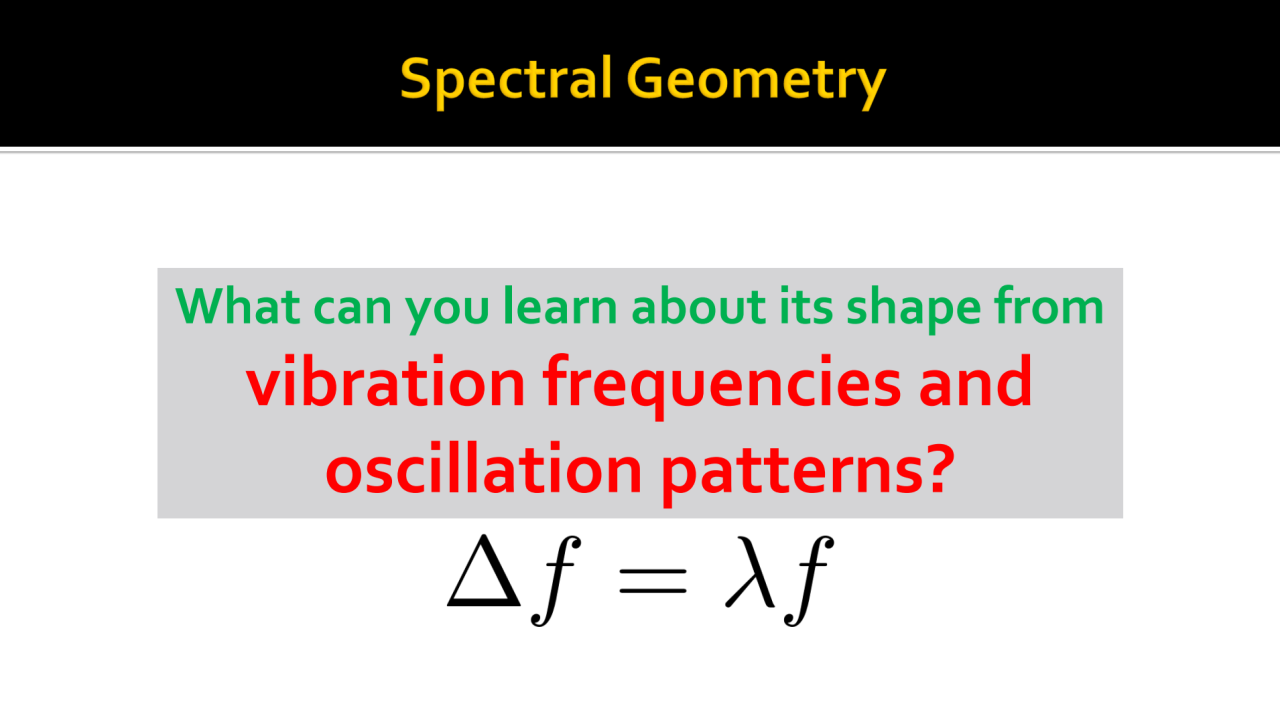 Spectral Geometry

What can you learn about its shape from vibration frequencies and oscillation patterns?

$\Delta f = \lambda f$